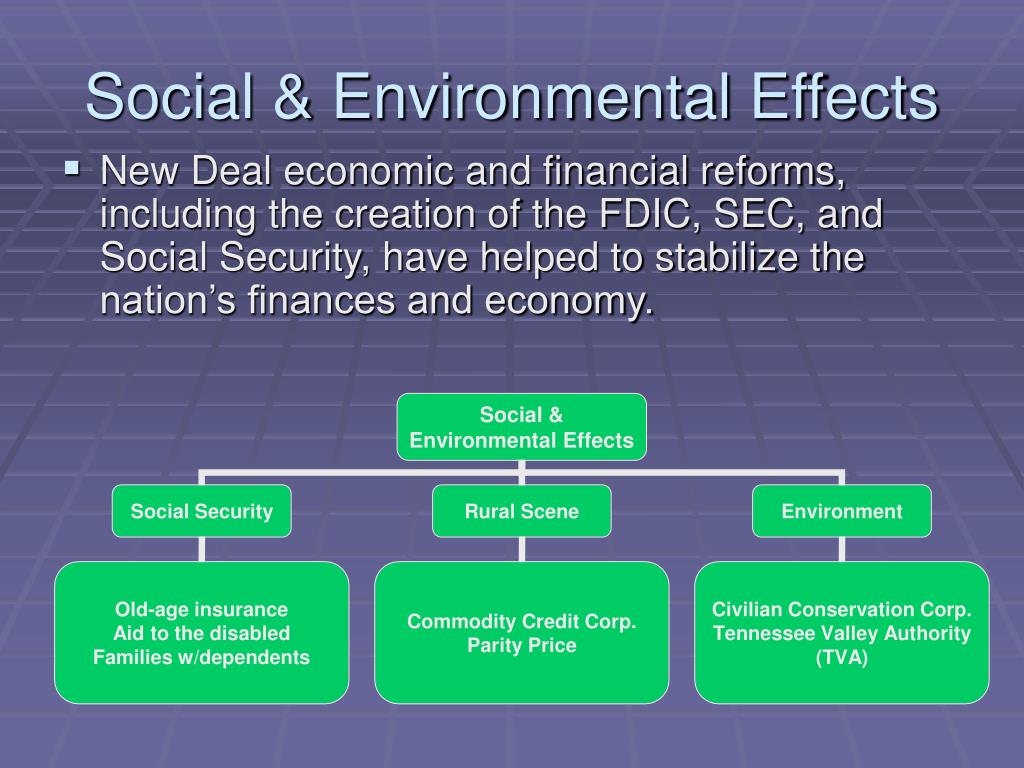 Social & Environmental Effects

▪ New Deal economic and financial reforms, including the creation of the FDIC, SEC, and Social Security, have helped to stabilize the nation's finances and economy.

Social & Environmental Effects

Social Security

Rural Scene

Environment

Old-age insurance
Aid to the disabled
Families w/dependents

Commodity Credit Corp.
Parity Price

Civilian Conservation Corp.
Tennessee Valley Authority (TVA)